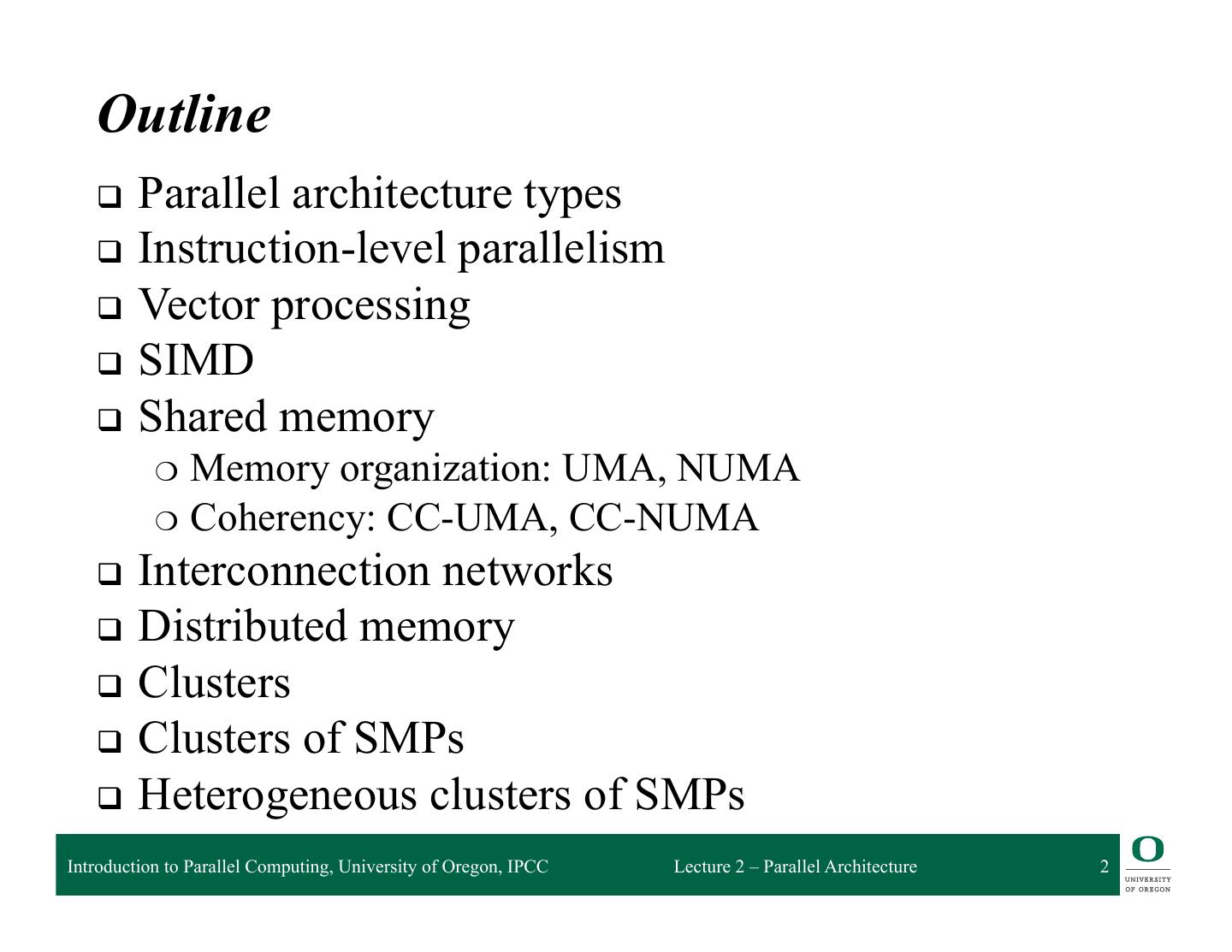 Outline

❑ Parallel architecture types
❑ Instruction-level parallelism
❑ Vector processing
❑ SIMD
❑ Shared memory
○ Memory organization: UMA, NUMA
○ Coherency: CC-UMA, CC-NUMA
❑ Interconnection networks
❑ Distributed memory
❑ Clusters
❑ Clusters of SMPs
❑ Heterogeneous clusters of SMPs

Introduction to Parallel Computing, University of Oregon, IPCC Lecture 2 – Parallel Architecture 2

O UNIVERSITY OF OREGON